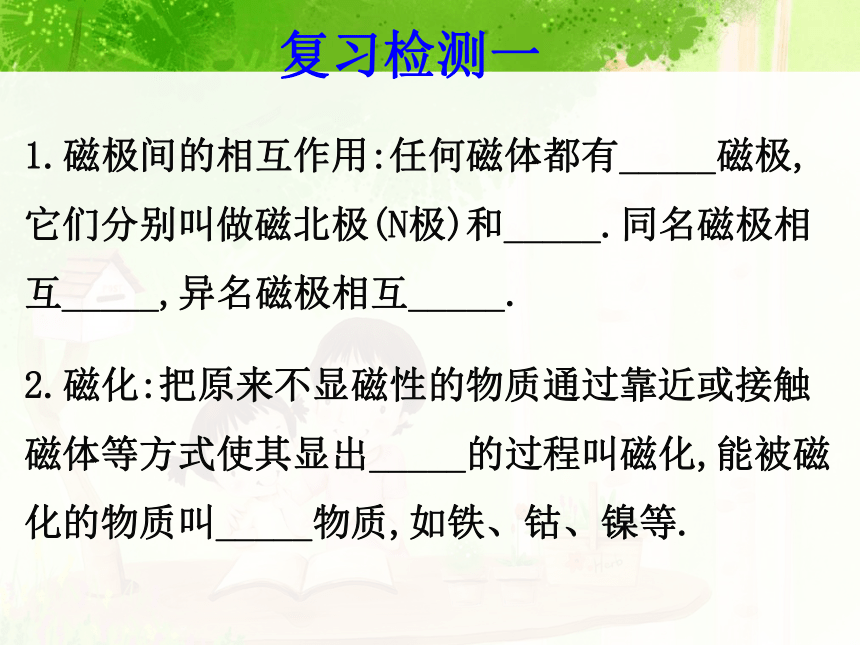 复习检测一

1.磁极间的相互作用:任何磁体都有_____磁极,它们分别叫做磁北极(N极)和_____.同名磁极相互_____,异名磁极相互_____.

2.磁化:把原来不显磁性的物质通过靠近或接触磁体等方式使其显出_____的过程叫磁化,能被磁化的物质叫_____物质,如铁、钴、镍等.